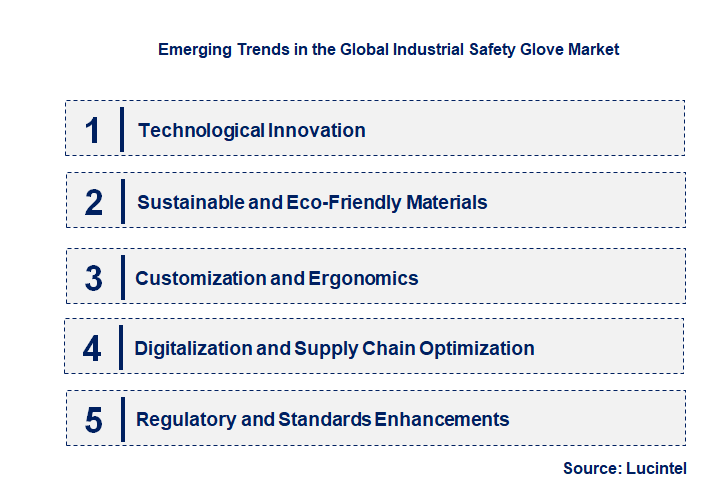 Emerging Trends in the Global Industrial Safety Glove Market

1 Technological Innovation

2 Sustainable and Eco-Friendly Materials

3 Customization and Ergonomics

4 Digitalization and Supply Chain Optimization

5 Regulatory and Standards Enhancements

Source: Lucintel